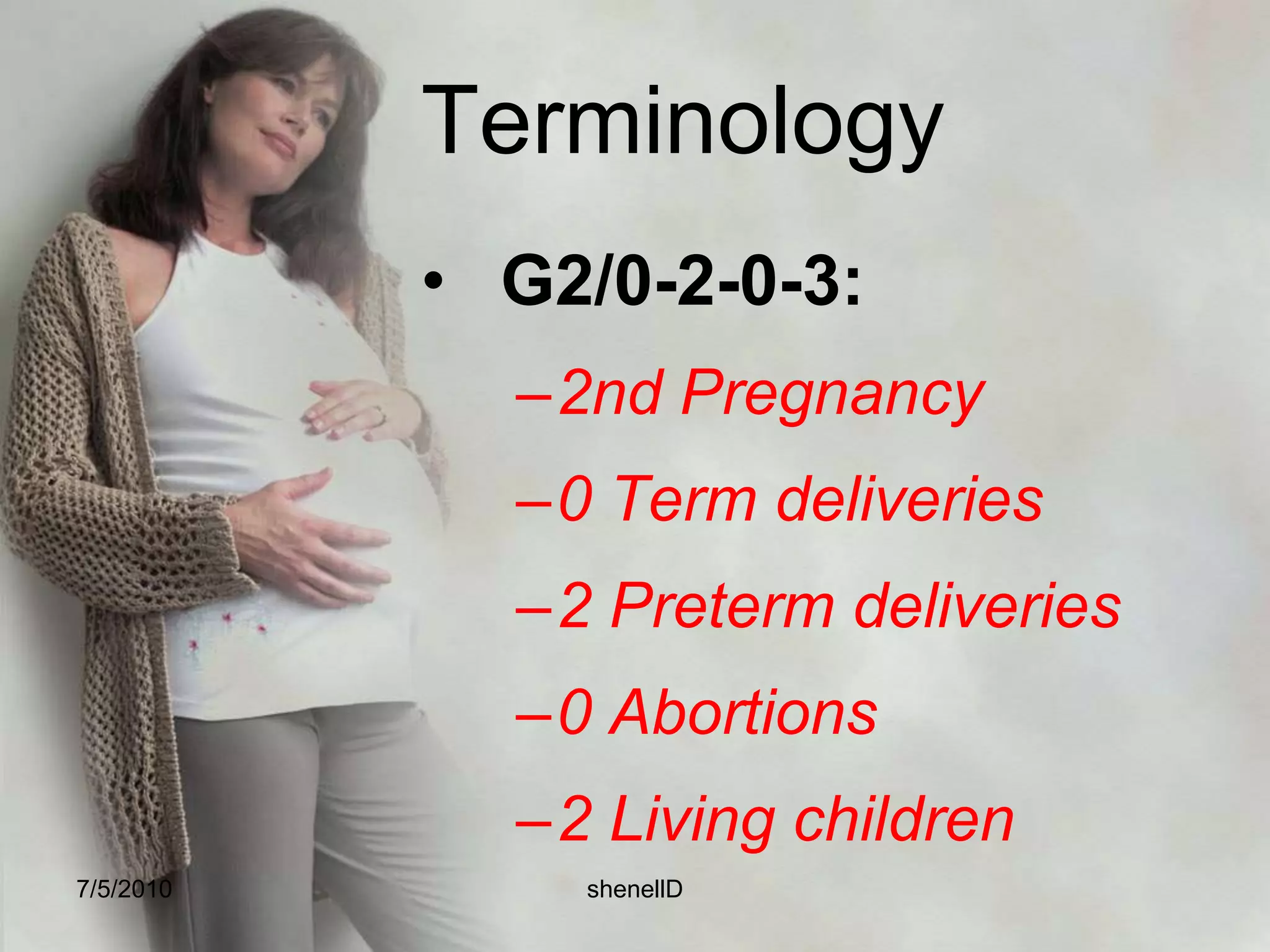 Terminology

• G2/0-2-0-3:

– 2nd Pregnancy

– 0 Term deliveries

– 2 Preterm deliveries

– 0 Abortions

– 2 Living children

7/5/2010

shenellD